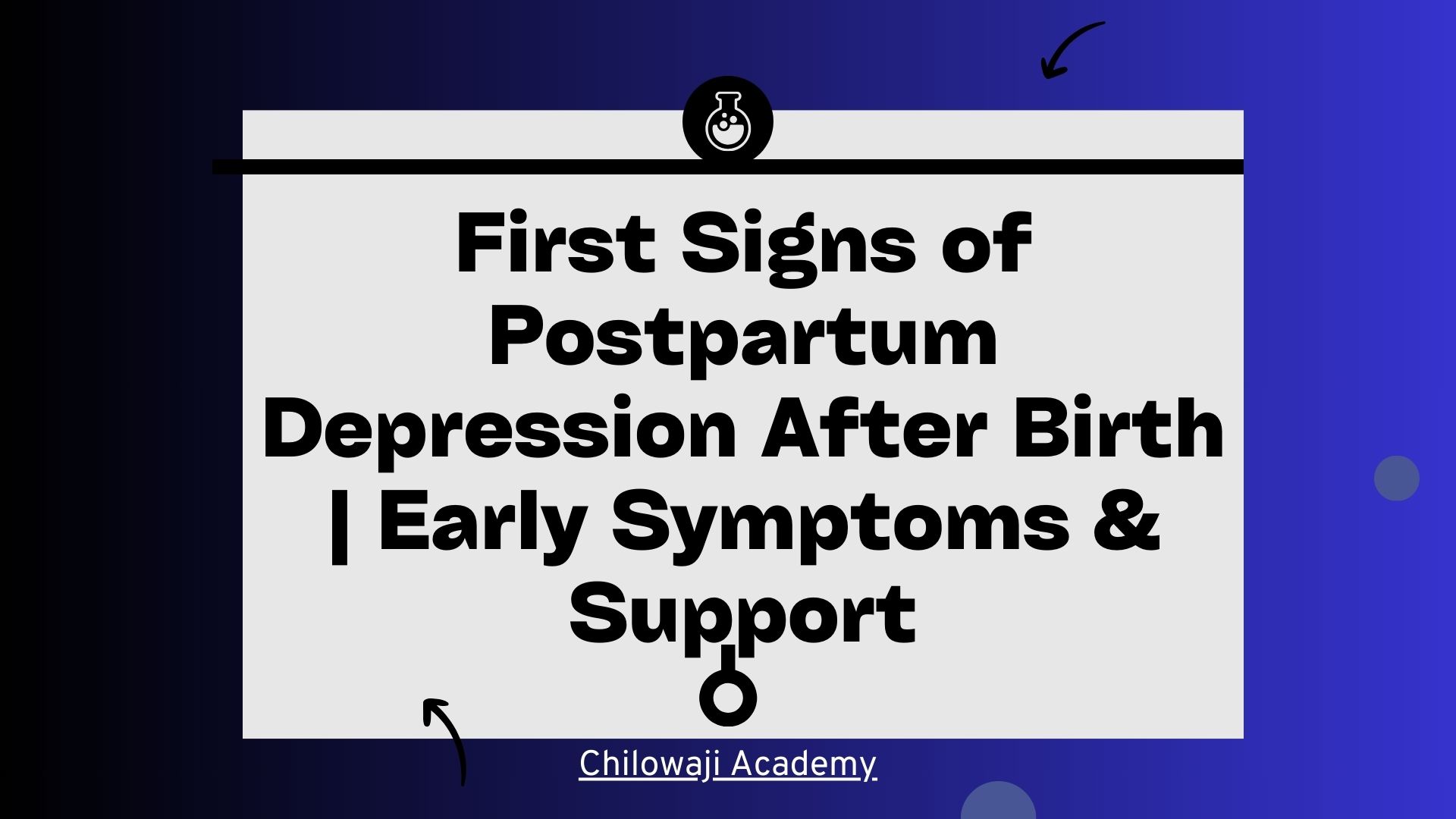 First Signs of Postpartum Depression After Birth | Early Symptoms & Support

Chilowaji Academy